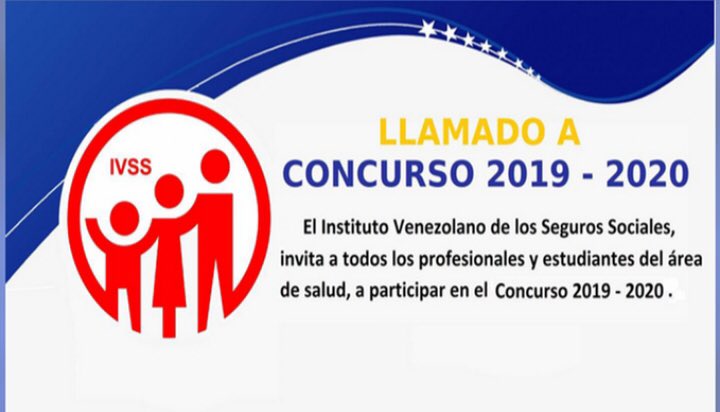 IVSS

LLAMADO A
CONCURSO 2019 - 2020

El Instituto Venezolano de los Seguros Sociales, invita a todos los profesionales y estudiantes del área de salud, a participar en el Concurso 2019 - 2020 .